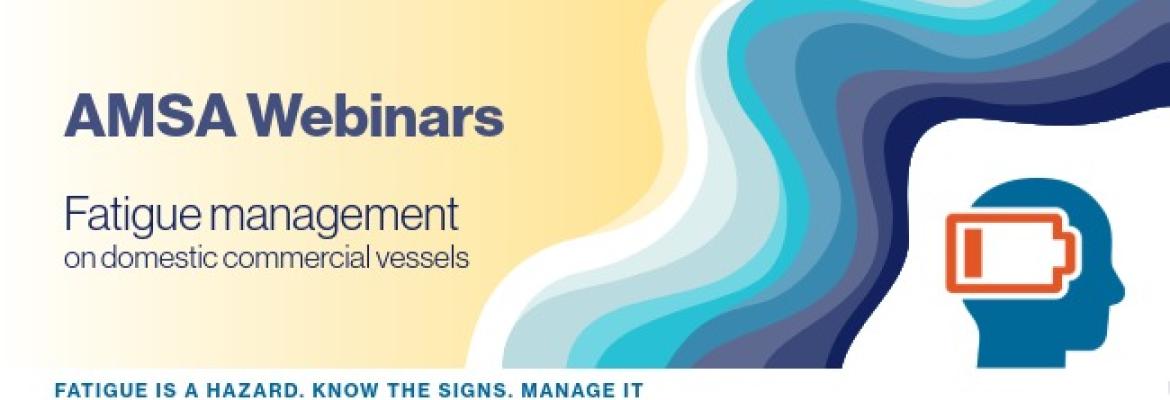 AMSA Webinars

Fatigue management
on domestic commercial vessels

FATIGUE IS A HAZARD. KNOW THE SIGNS. MANAGE IT